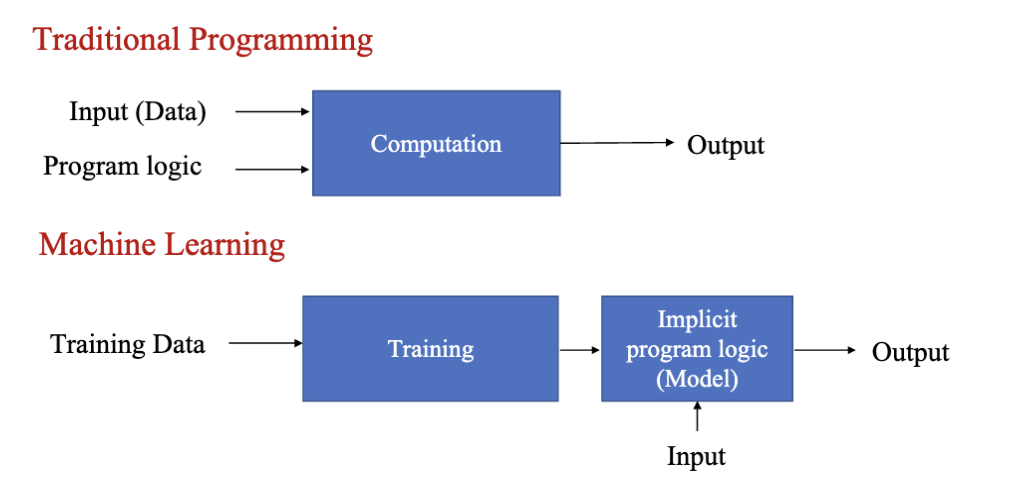 Traditional Programming

Input (Data)

Program logic

Computation

Output

Machine Learning

Training Data

Training

Implicit program logic (Model)

Output

Input